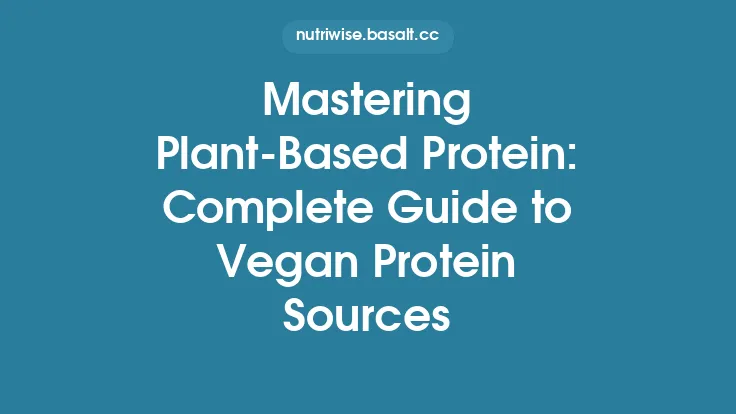 nutriwise.basalt.cc

Mastering Plant-Based Protein: Complete Guide to Vegan Protein Sources